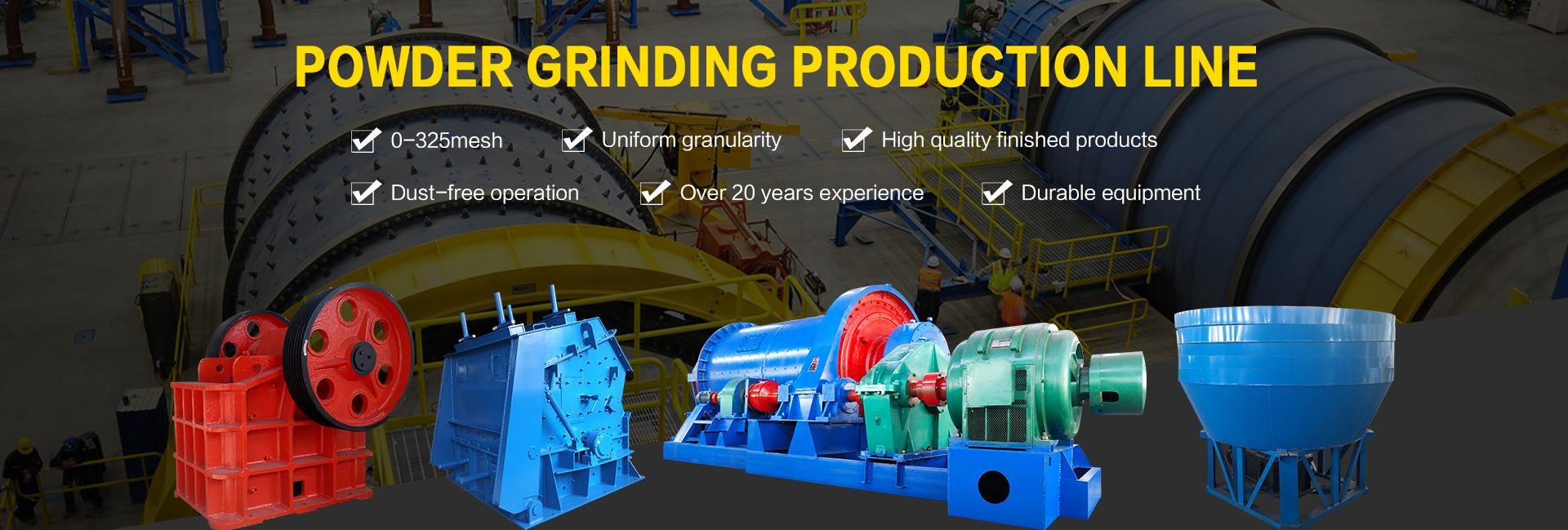 POWDER GRINDING PRODUCTION LINE

0-325mesh
Uniform granularity
High quality finished products
Dust-free operation
Over 20 years experience
Durable equipment